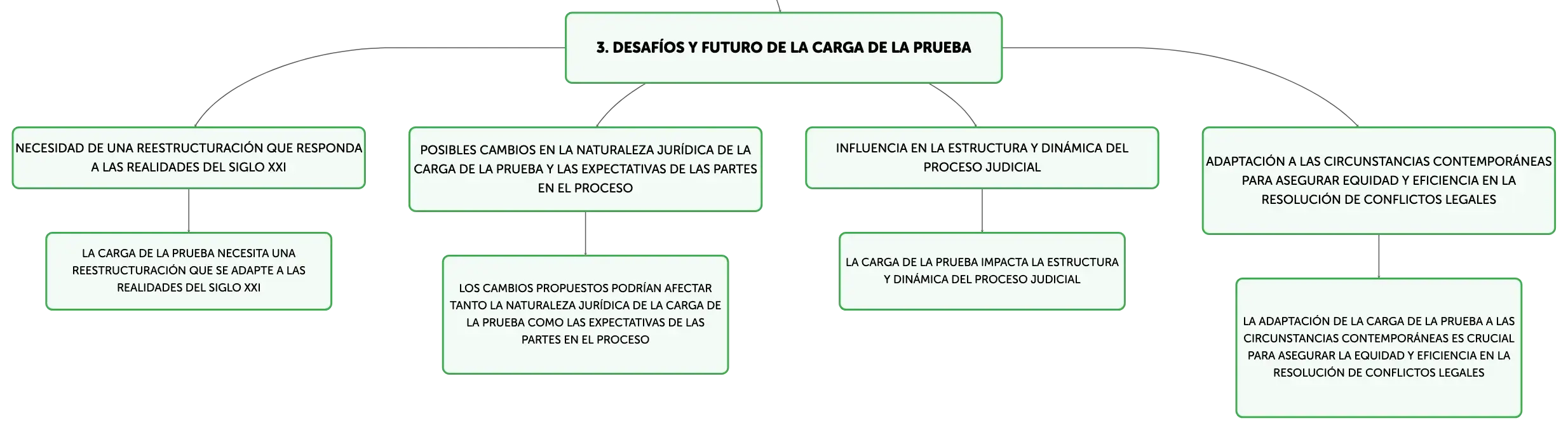 3. DESAFÍOS Y FUTURO DE LA CARGA DE LA PRUEBA

NECESIDAD DE UNA REESTRUCTURACIÓN QUE RESPONDA A LAS REALIDADES DEL SIGLO XXI

LA CARGA DE LA PRUEBA NECESITA UNA REESTRUCTURACIÓN QUE SE ADAPTE A LAS REALIDADES DEL SIGLO XXI

POSIBLES CAMBIOS EN LA NATURALEZA JURÍDICA DE LA CARGA DE LA PRUEBA Y LAS EXPECTATIVAS DE LAS PARTES EN EL PROCESO

LOS CAMBIOS PROPUESTOS PODRÍAN AFECTAR TANTO LA NATURALEZA JURÍDICA DE LA CARGA DE LA PRUEBA COMO LAS EXPECTATIVAS DE LAS PARTES EN EL PROCESO

INFLUENCIA EN LA ESTRUCTURA Y DINÁMICA DEL PROCESO JUDICIAL

LA CARGA DE LA PRUEBA IMPACTA LA ESTRUCTURA Y DINÁMICA DEL PROCESO JUDICIAL

ADAPTACIÓN A LAS CIRCUNSTANCIAS CONTEMPORÁNEAS PARA ASEGURAR EQUIDAD Y EFICIENCIA EN LA RESOLUCIÓN DE CONFLICTOS LEGALES

LA ADAPTACIÓN DE LA CARGA DE LA PRUEBA A LAS CIRCUNSTANCIAS CONTEMPORÁNEAS ES CRUCIAL PARA ASEGURAR LA EQUIDAD Y EFICIENCIA EN LA RESOLUCIÓN DE CONFLICTOS LEGALES